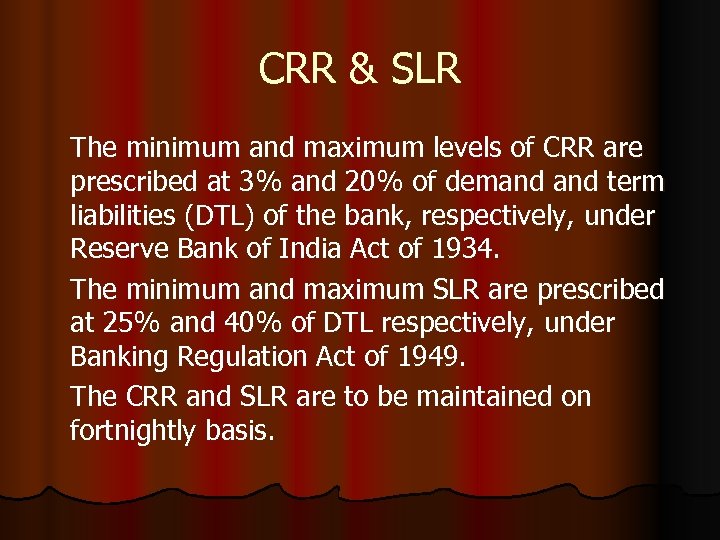 CRR & SLR

The minimum and maximum levels of CRR are prescribed at 3% and 20% of demand and term liabilities (DTL) of the bank, respectively, under Reserve Bank of India Act of 1934.

The minimum and maximum SLR are prescribed at 25% and 40% of DTL respectively, under Banking Regulation Act of 1949.

The CRR and SLR are to be maintained on fortnightly basis.